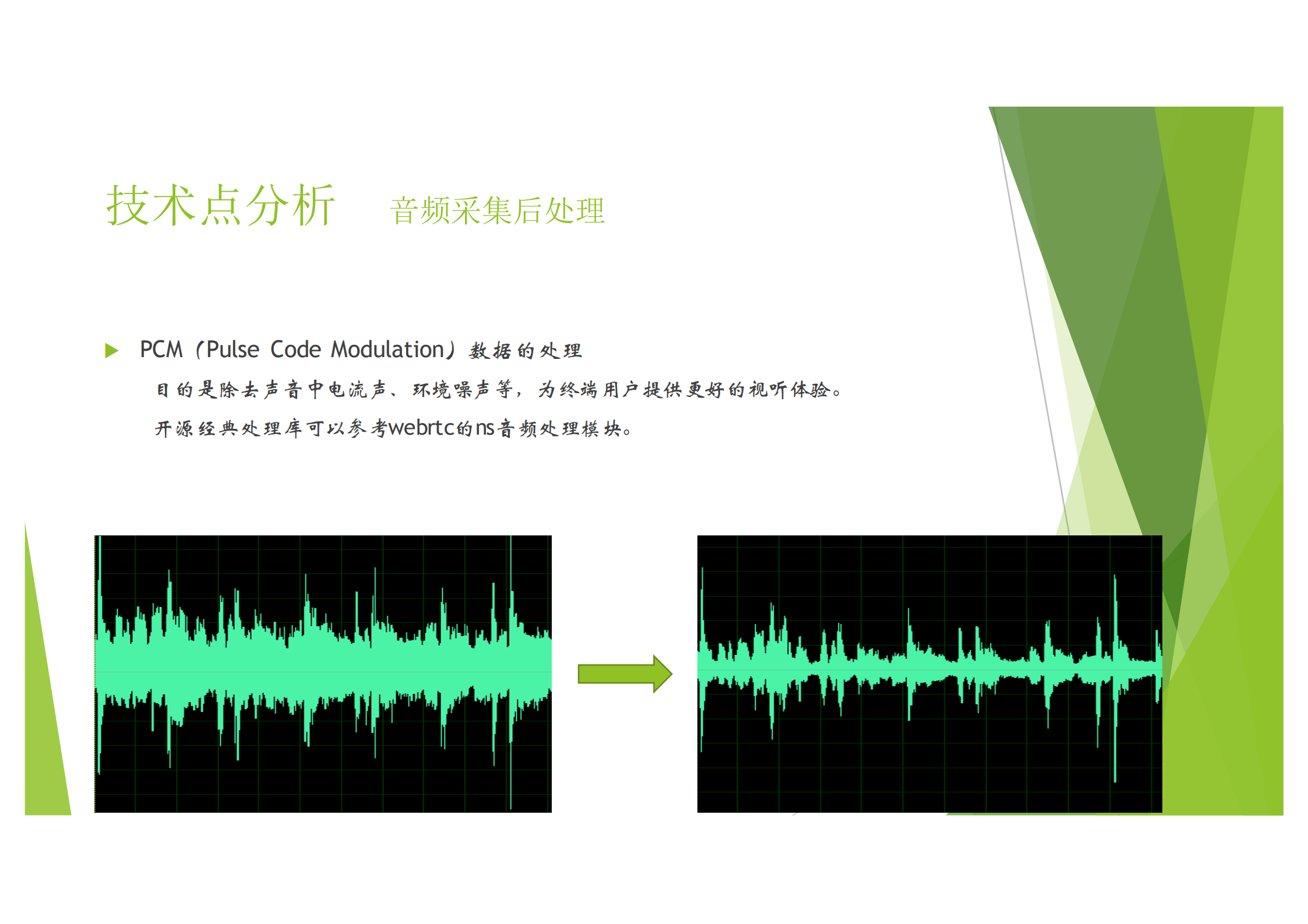 技术点分析 音频采集后处理

PCM（Pulse Code Modulation）数据的处理

目的是除去声音中电流声、环境噪声等，为终端用户提供更好的视听体验。

开源经典处理库可以参考webrtc的ns音频处理模块。